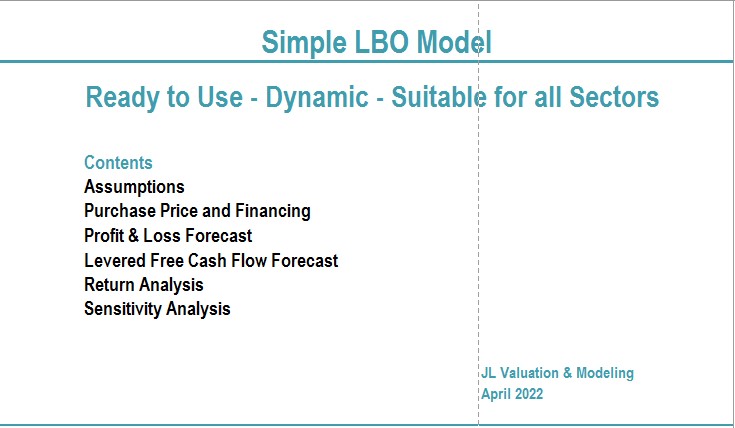 Simple LBO Model

Ready to Use - Dynamic - Suitable for all Sectors

Contents
Assumptions
Purchase Price and Financing
Profit & Loss Forecast
Levered Free Cash Flow Forecast
Return Analysis
Sensitivity Analysis

JL Valuation & Modeling
April 2022